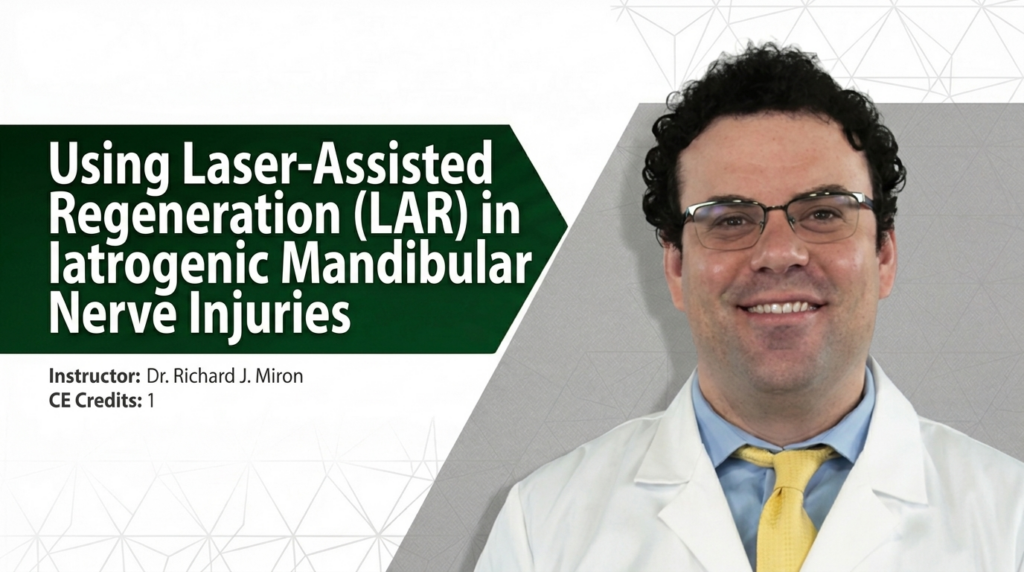 Using Laser-Assisted Regeneration (LAR) in Iatrogenic Mandibular Nerve Injuries

Instructor: Dr. Richard J. Miron
CE Credits: 1